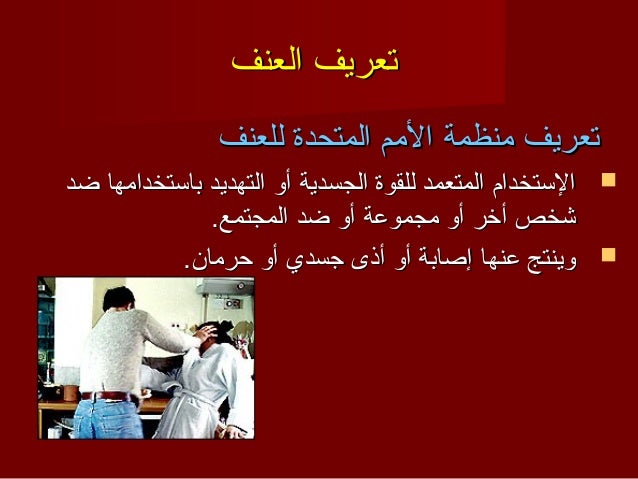 تعريف العنف

تعريف منظمة الأمم المتحدة للعنف

الإستخدام المتعمد للقوة الجسدية أو التهديد باستخدامها ضد شخص أخر أو مجموعة أو ضد المجتمع.

وينتج عنها إصابة أو أذى جسدي أو حرمان.